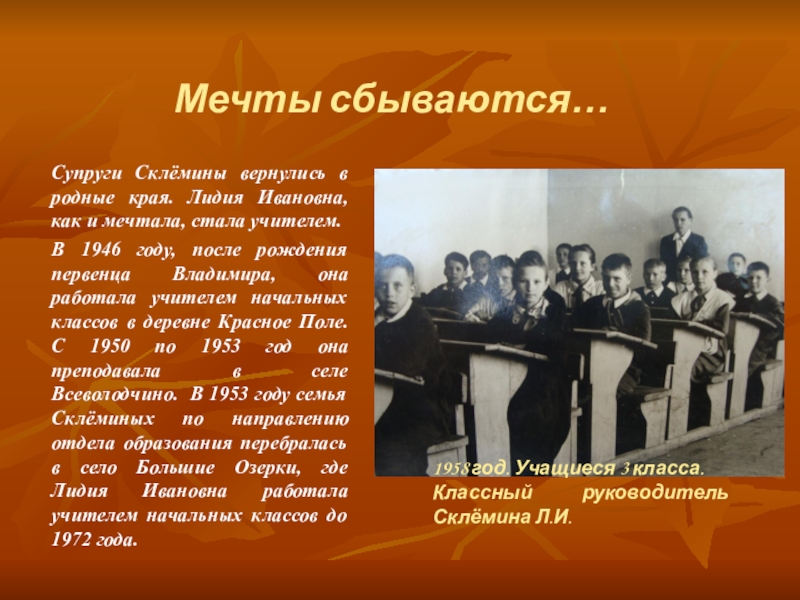 Мечты сбываются…

Супруги Склёмины вернулись в родные края. Лидия Ивановна, как и мечтала, стала учителем.

В 1946 году, после рождения первенца Владимира, она работала учителем начальных классов в деревне Красное Поле. С 1950 по 1953 год она преподавала в селе Всеволодчино. В 1953 году семья Склёминых по направлению отдела образования перебралась в село Большие Озерки, где Лидия Ивановна работала учителем начальных классов до 1972 года.

1958 год. Учащиеся 3 класса. Классный руководитель Склёмина Л.И.